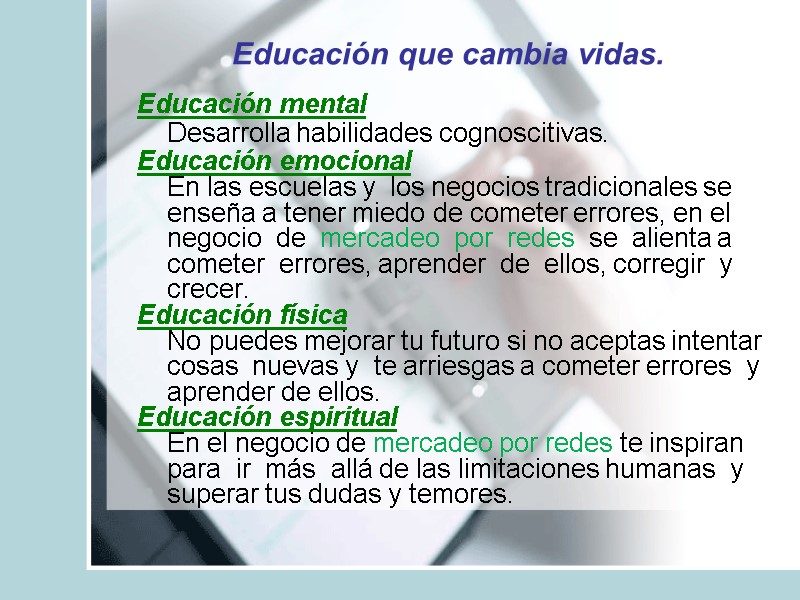 Educación que cambia vidas.

Educación mental

Desarrolla habilidades cognoscitivas.

Educación emocional

En las escuelas y los negocios tradicionales se enseña a tener miedo de cometer errores, en el negocio de mercadeo por redes se alienta a cometer errores, aprender de ellos, corregir y crecer.

Educación física

No puedes mejorar tu futuro si no aceptas intentar cosas nuevas y te arriesgas a cometer errores y aprender de ellos.

Educación espiritual

En el negocio de mercadeo por redes te inspiran para ir más allá de las limitaciones humanas y superar tus dudas y temores.